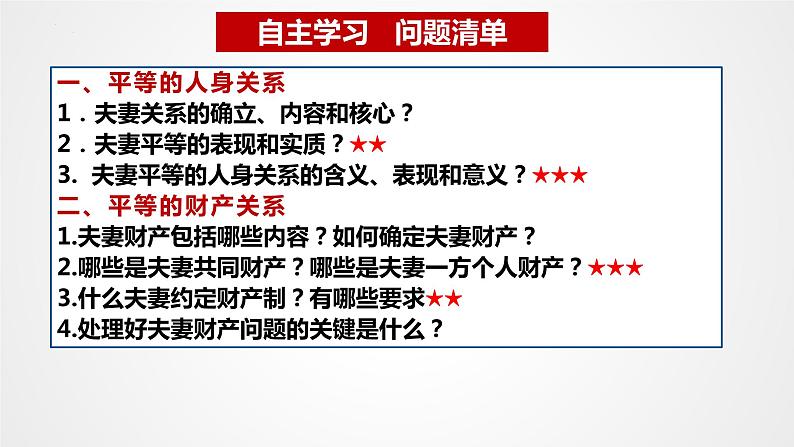 自主学习　问题清单

一、平等的人身关系
1．夫妻关系的确立、内容和核心？
2．夫妻平等的表现和实质？★★
3. 夫妻平等的人身关系的含义、表现和意义？★★★
二、平等的财产关系
1.夫妻财产包括哪些内容？如何确定夫妻财产？
2.哪些是夫妻共同财产？哪些是夫妻一方个人财产？★★★
3.什么夫妻约定财产制？有哪些要求★★
4.处理好夫妻财产问题的关键是什么？